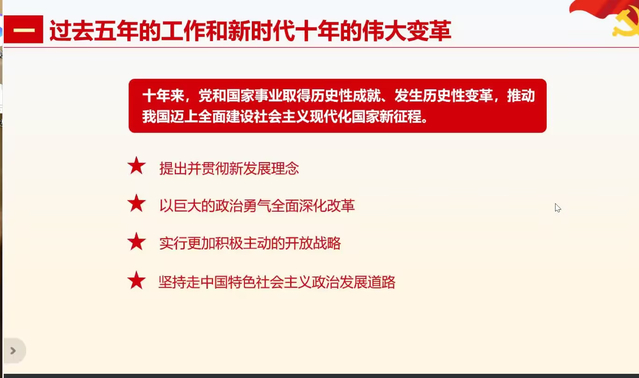 一 过去五年的工作和新时代十年的伟大变革

十年来，党和国家事业取得历史性成就、发生历史性变革，推动我国迈上全面建设社会主义现代化国家新征程。

★ 提出并贯彻新发展理念

★ 以巨大的政治勇气全面深化改革

★ 实行更加积极主动的开放战略

★ 坚持走中国特色社会主义政治发展道路